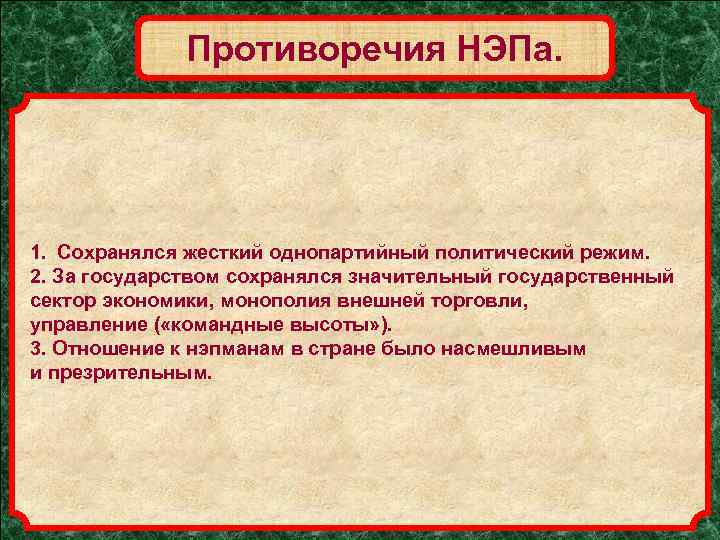 Противоречия НЭПа.

1. Сохранялся жесткий однопартийный политический режим.
2. За государством сохранялся значительный государственный сектор экономики, монополия внешней торговли, управление («командные высоты»).
3. Отношение к нэпманам в стране было насмешливым и презрительным.